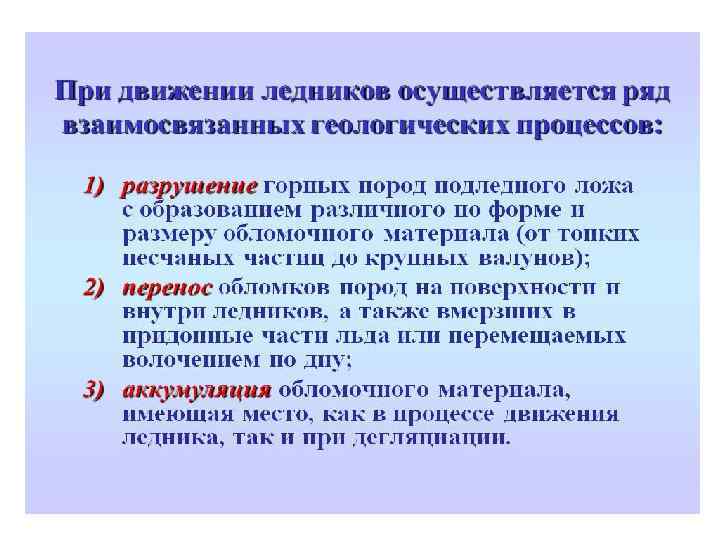 При движении ледников осуществляется ряд взаимосвязанных геологических процессов:

1) разрушение горных пород подледного ложа с образованием различного по форме и размеру обломочного материала (от тонких песчаных частиц до крупных валунов);

2) перенос обломков пород на поверхности и внутри ледников, а также вмерзших в придонные части льда или перемещаемых волочением по дну;

3) аккумуляция обломочного материала, имеющая место, как в процессе движения ледника, так и при дегляциации.